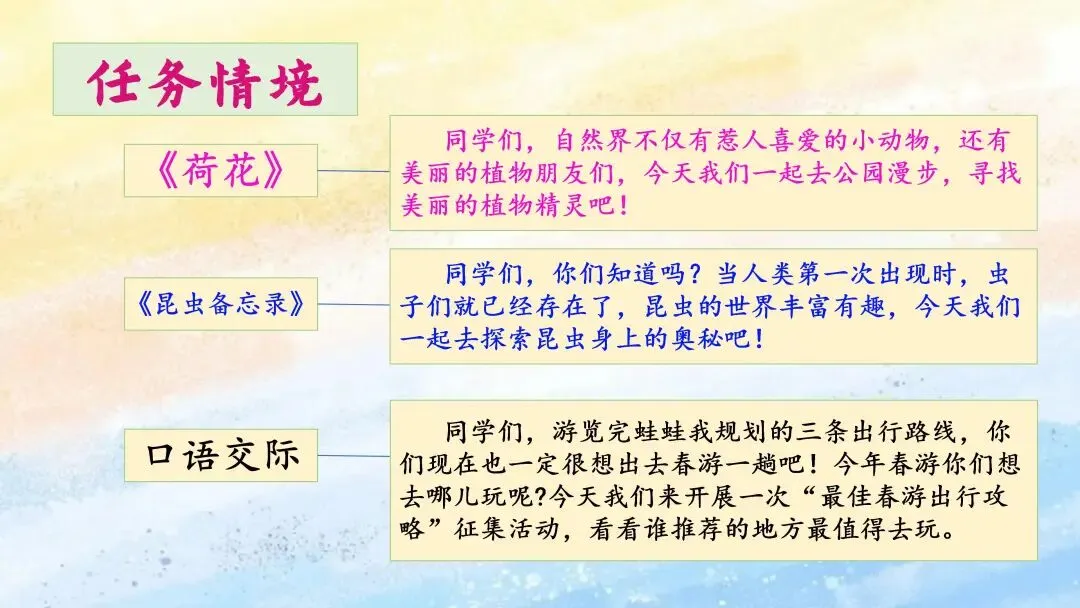 任务情境

《荷花》

同学们，自然界不仅有惹人喜爱的小动物，还有美丽的植物朋友们，今天我们一起去公园漫步，寻找美丽的植物精灵吧！

《昆虫备忘录》

同学们，你们知道吗？当人类第一次出现时，虫子们就已经存在了，昆虫的世界丰富有趣，今天我们一起去探索昆虫身上的奥秘吧！

口语交际

同学们，游览完蛙蛙我规划的三条出行路线，你们现在也一定很想出去春游一趟吧！今年春游你们想去哪儿玩呢?今天我们来开展一次“最佳春游出行攻略”征集活动，看看谁推荐的地方最值得去玩。